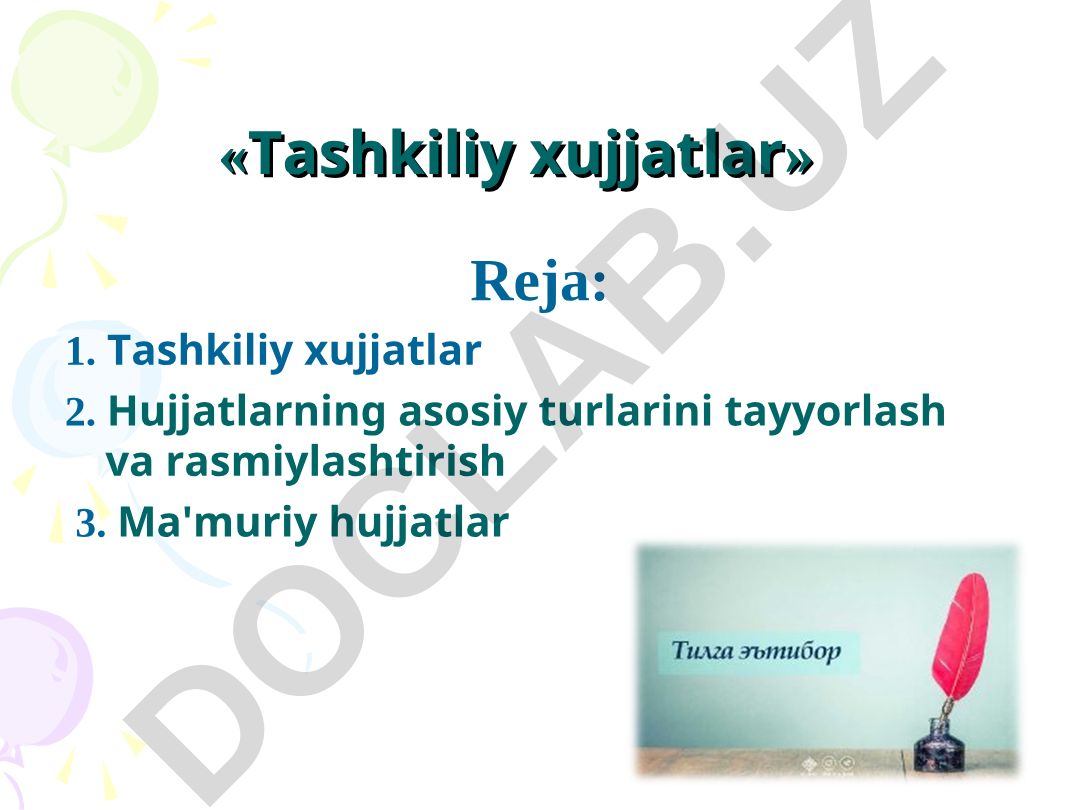 «Tashkiliy xujjatlar»

Reja:

1. Tashkiliy xujjatlar

2. Hujjatlarning asosiy turlarini tayyorlash va rasmiylashtirish

3. Ma'muriy hujjatlar

Тилга эътибор

DOCLAB.UZ